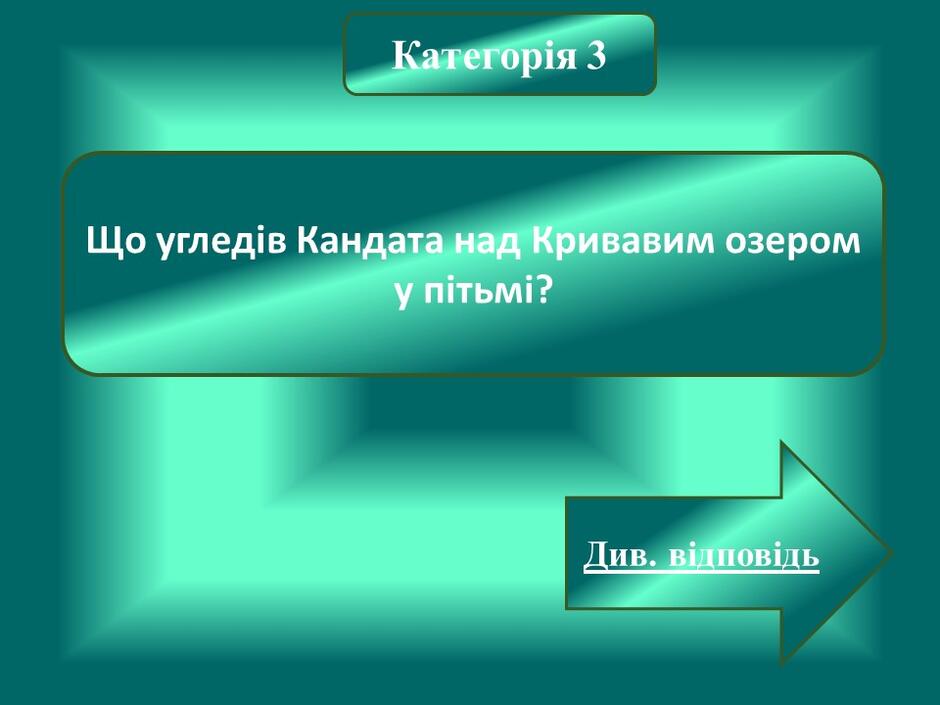 Категорія 3

Що угледів Кандата над Кривавим озером у пітьмі?

Див. відповідь